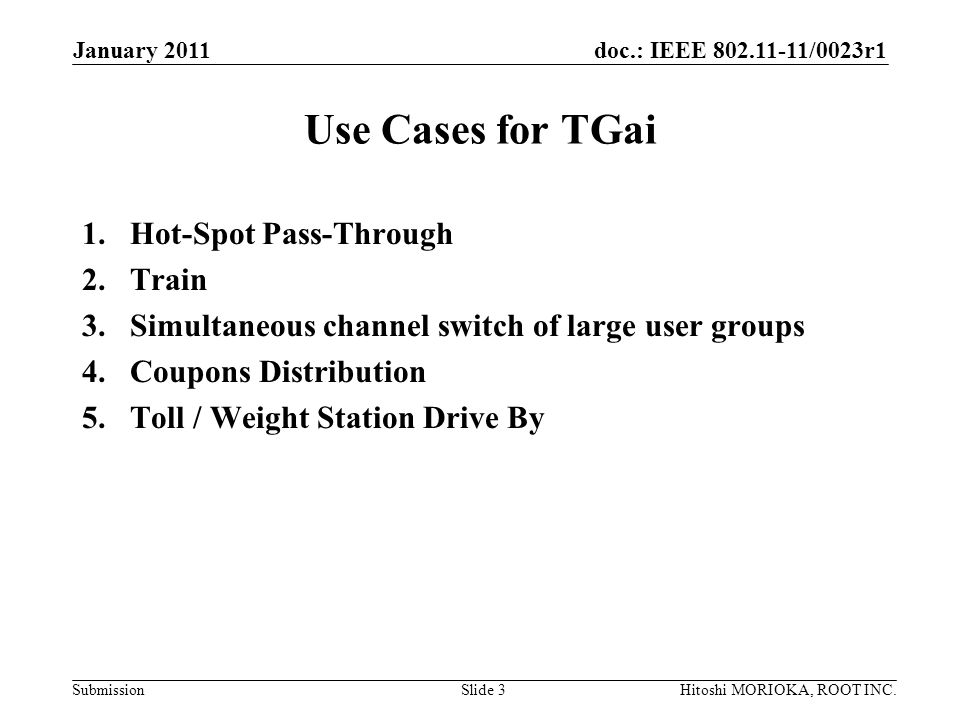 January 2011

doc.: IEEE 802.11-11/0023r1

Use Cases for TGai

1. Hot-Spot Pass-Through
2. Train
3. Simultaneous channel switch of large user groups
4. Coupons Distribution
5. Toll / Weight Station Drive By

Submission

Slide 3

Hitoshi MORIOKA, ROOT INC.